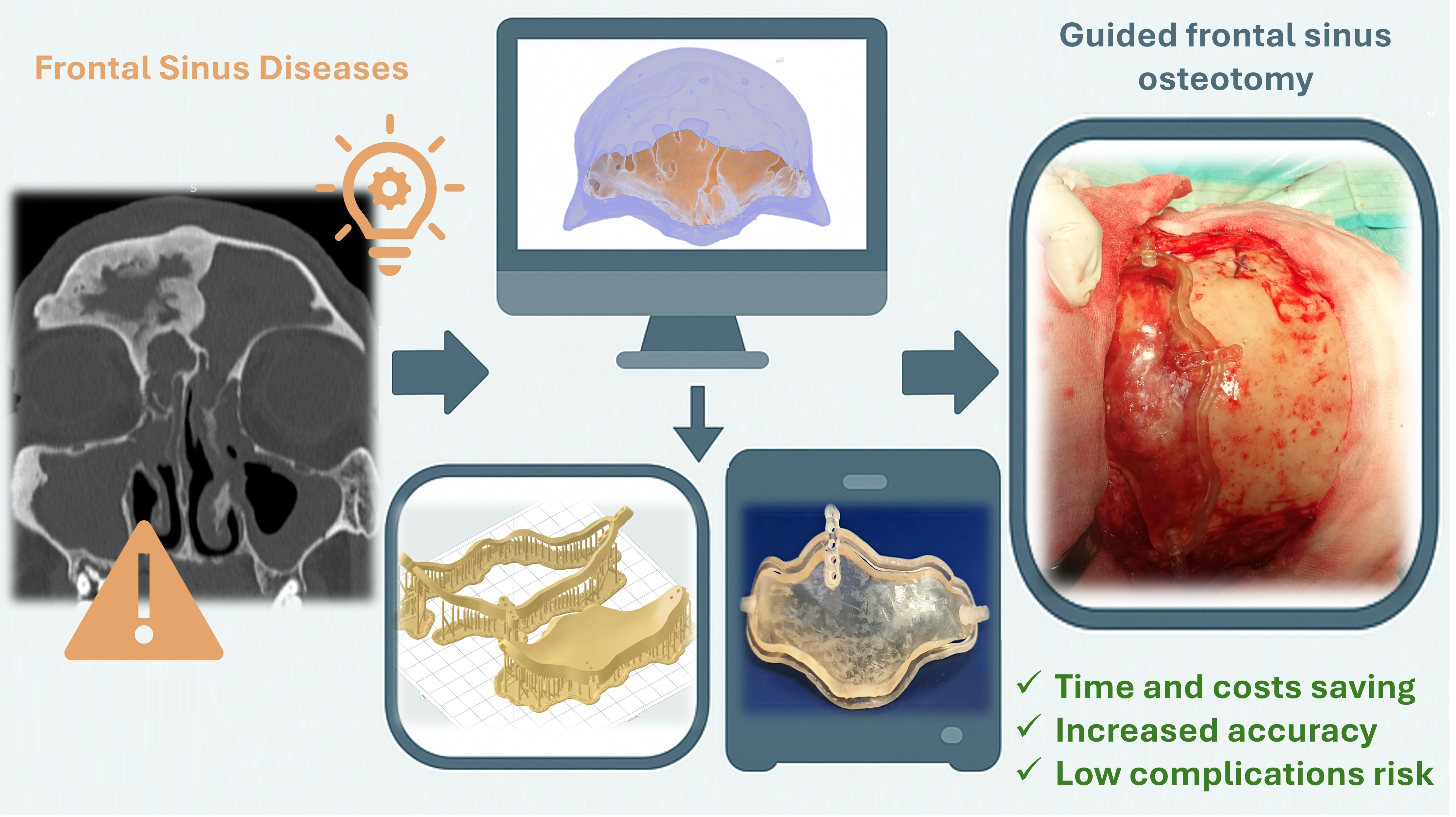 Frontal Sinus Diseases

Guided frontal sinus osteotomy

✓ Time and costs saving
✓ Increased accuracy
✓ Low complications risk